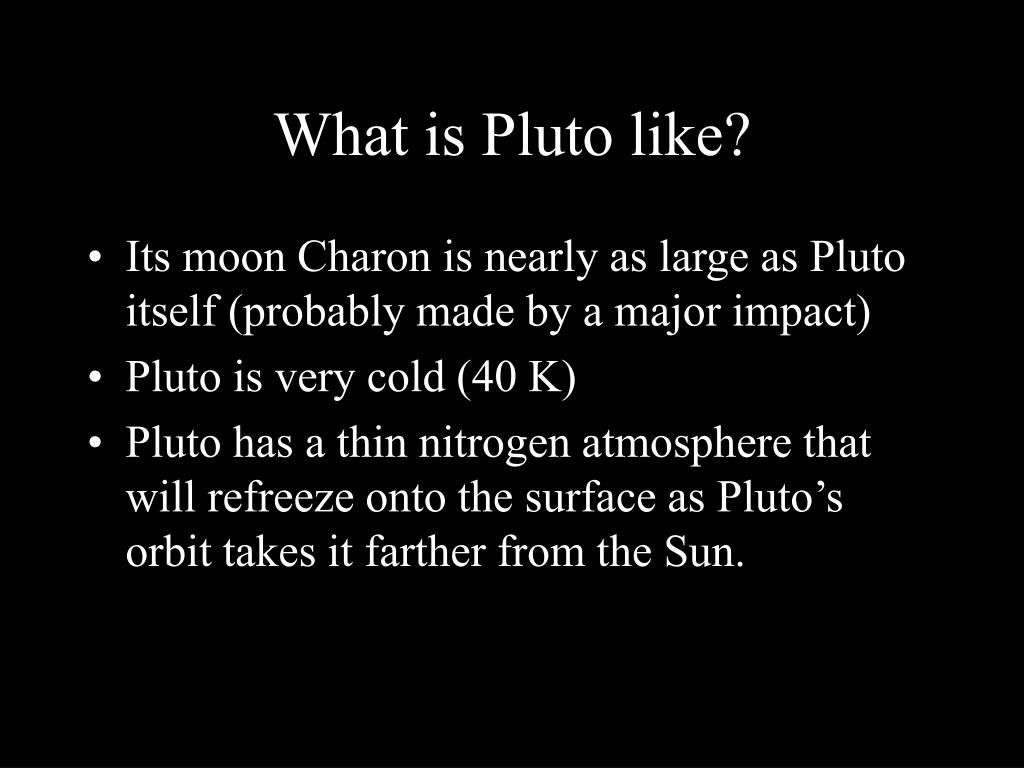 What is Pluto like?

• Its moon Charon is nearly as large as Pluto itself (probably made by a major impact)
• Pluto is very cold (40 K)
• Pluto has a thin nitrogen atmosphere that will refreeze onto the surface as Pluto’s orbit takes it farther from the Sun.